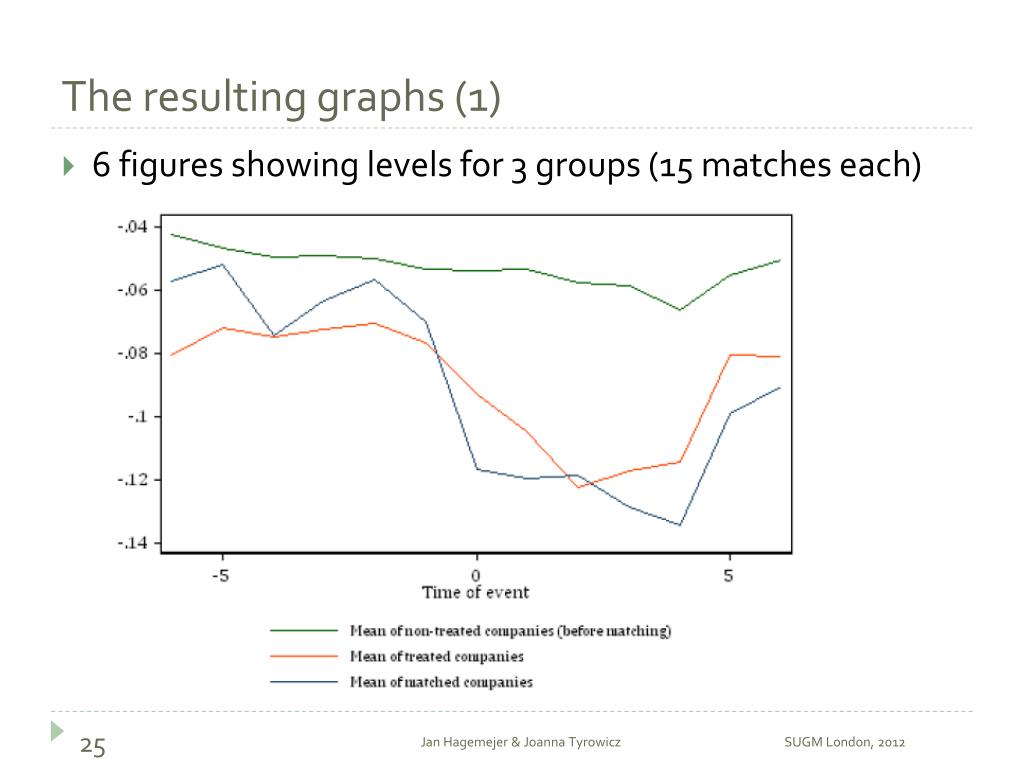 The resulting graphs (1)

6 figures showing levels for 3 groups (15 matches each)

-.04
-.06
-.08
-.1
-.12
-.14

-5
0
5
Time of event

Mean of non-treated companies (before matching)
Mean of treated companies
Mean of matched companies

25

Jan Hagemejer & Joanna Tyrowicz

SUGM London, 2012